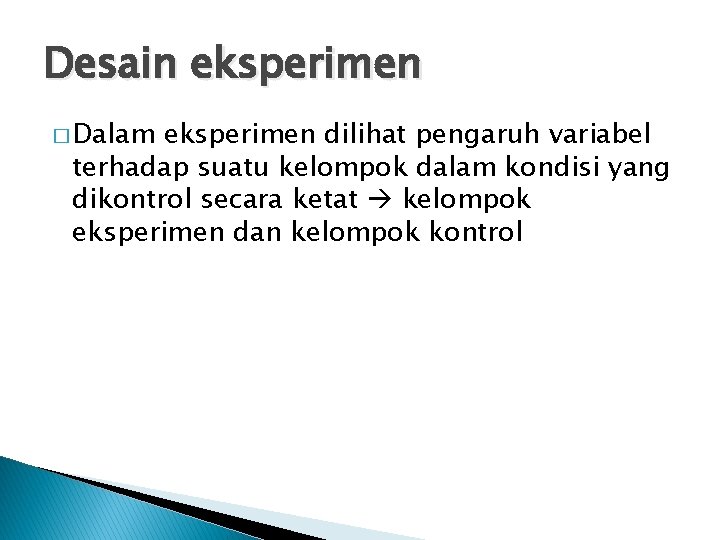 Desain eksperimen

□ Dalam eksperimen dilihat pengaruh variabel terhadap suatu kelompok dalam kondisi yang dikontrol secara ketat → kelompok eksperimen dan kelompok kontrol